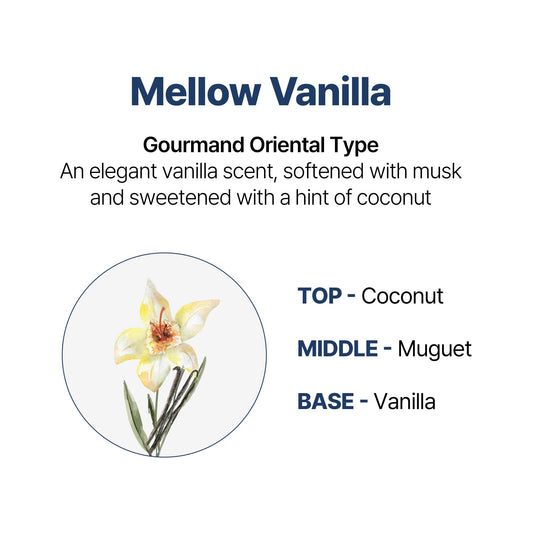 Mellow Vanilla

Gourmand Oriental Type
An elegant vanilla scent, softened with musk and sweetened with a hint of coconut

TOP - Coconut

MIDDLE - Muguet

BASE - Vanilla